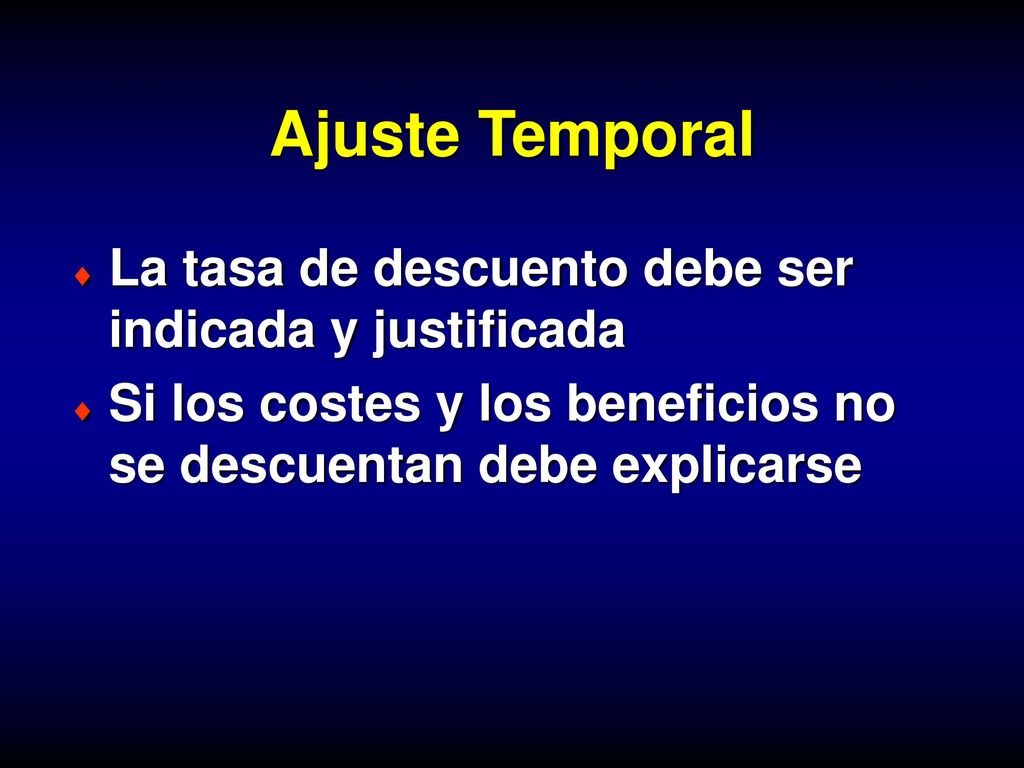 Ajuste Temporal

♦ La tasa de descuento debe ser indicada y justificada

♦ Si los costes y los beneficios no se descuentan debe explicarse